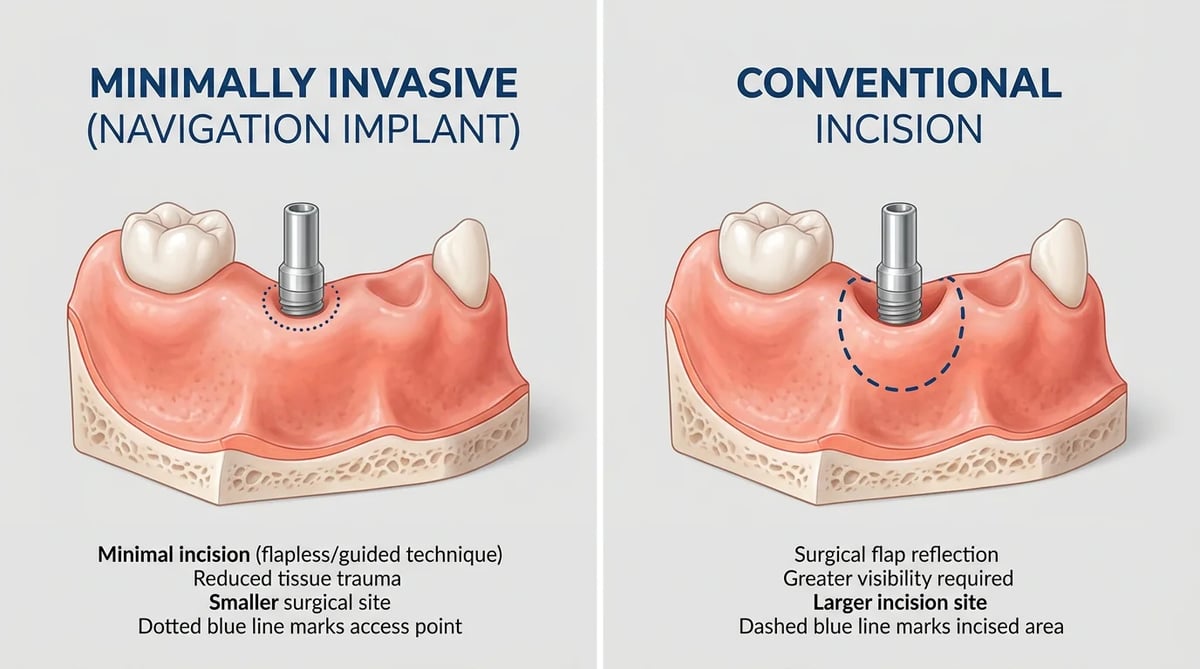 MINIMALLY INVASIVE
(NAVIGATION IMPLANT)

Minimal incision (flapless/guided technique)
Reduced tissue trauma
Smaller surgical site
Dotted blue line marks access point

CONVENTIONAL
INCISION

Surgical flap reflection
Greater visibility required
Larger incision site
Dashed blue line marks incised area